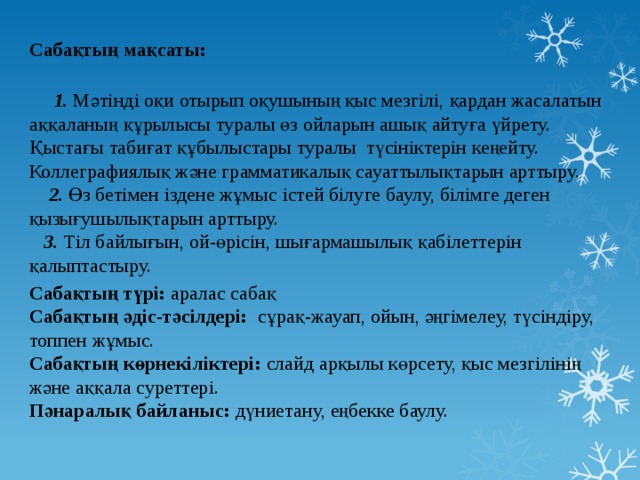 Сабақтың мақсаты:

1. Мәтінді оқи отырып оқушының қыс мезгілі, қардан жасалатын аққаланың құрылысы туралы өз ойларын ашық айтуға үйрету. Қыстағы табиғат құбылыстары туралы түсініктерін кеңейту. Коллеграфиялық және грамматикалық сауаттылықтарын арттыру.
2. Өз бетімен іздене жұмыс істей білуге баулу, білімге деген қызығушылықтарын арттыру.
3. Тіл байлығын, ой-өрісін, шығармашылық қабілеттерін қалыптастыру.

Сабақтың түрі: аралас сабақ
Сабақтың әдіс-тәсілдері: сұрақ-жауап, ойын, әңгімелеу, түсіндіру, топпен жұмыс.
Сабақтың көрнекіліктері: слайд арқылы көрсету, қыс мезгілінің және аққала суреттері.
Пәнаралық байланыс: дүниетану, еңбекке баулу.